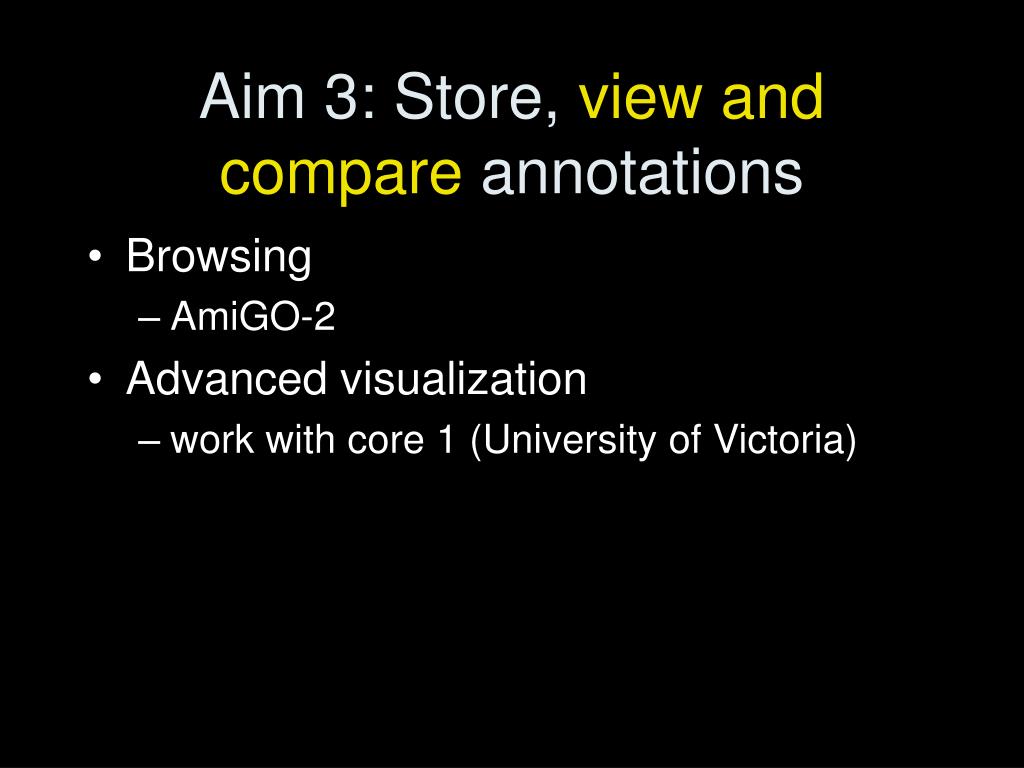 Aim 3: Store, view and compare annotations

• Browsing
– AmiGO-2
• Advanced visualization
– work with core 1 (University of Victoria)